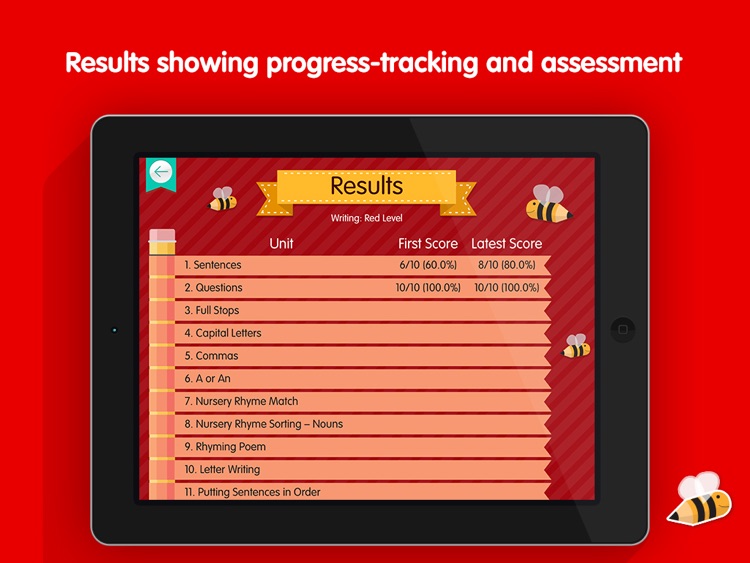 Results showing progress-tracking and assessment

Results

Writing: Red Level

| Unit | First Score | Latest Score |
|---|---|---|
| 1. Sentences | 6/10 (60.0%) | 8/10 (80.0%) |
| 2. Questions | 10/10 (100.0%) | 10/10 (100.0%) |
| 3. Full Stops | | |
| 4. Capital Letters | | |
| 5. Commas | | |
| 6. A or An | | |
| 7. Nursery Rhyme Match | | |
| 8. Nursery Rhyme Sorting – Nouns | | |
| 9. Rhyming Poem | | |
| 10. Letter Writing | | |
| 11. Putting Sentences in Order | | |